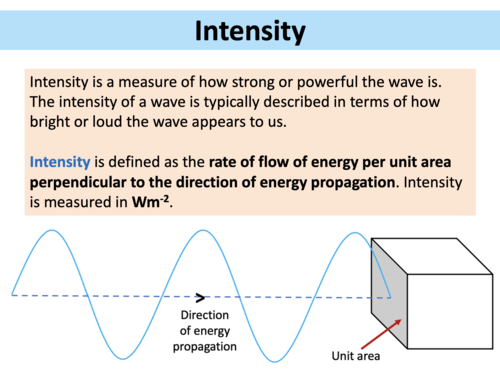 Intensity

Intensity is a measure of how strong or powerful the wave is. The intensity of a wave is typically described in terms of how bright or loud the wave appears to us.

Intensity is defined as the rate of flow of energy per unit area perpendicular to the direction of energy propagation. Intensity is measured in $Wm^{-2}$.

Direction of energy propagation

Unit area